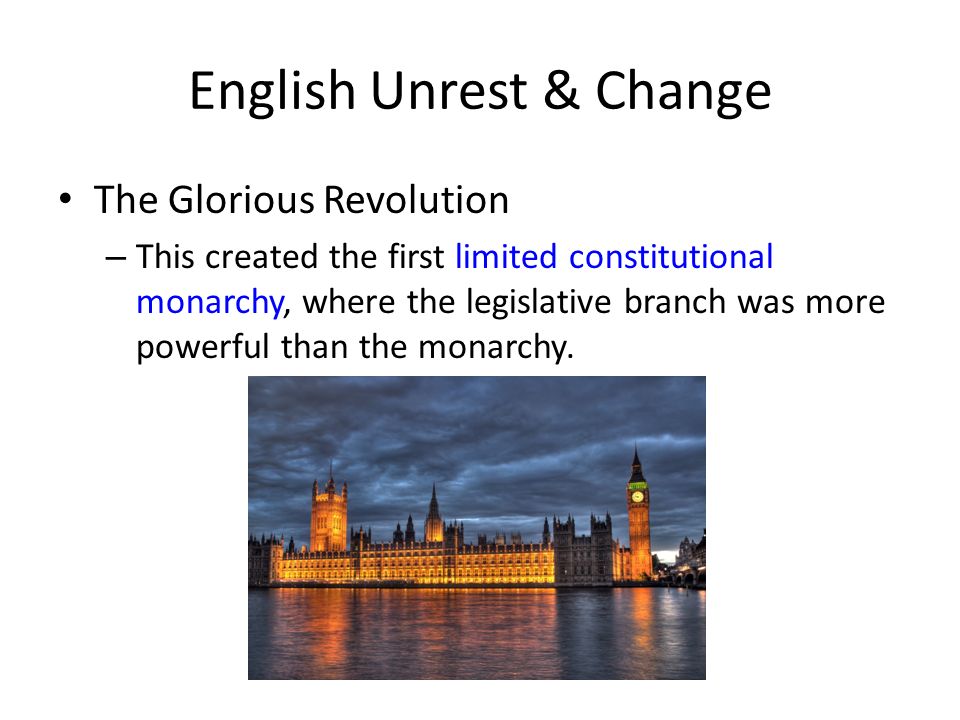 English Unrest & Change

• The Glorious Revolution
– This created the first limited constitutional monarchy, where the legislative branch was more powerful than the monarchy.